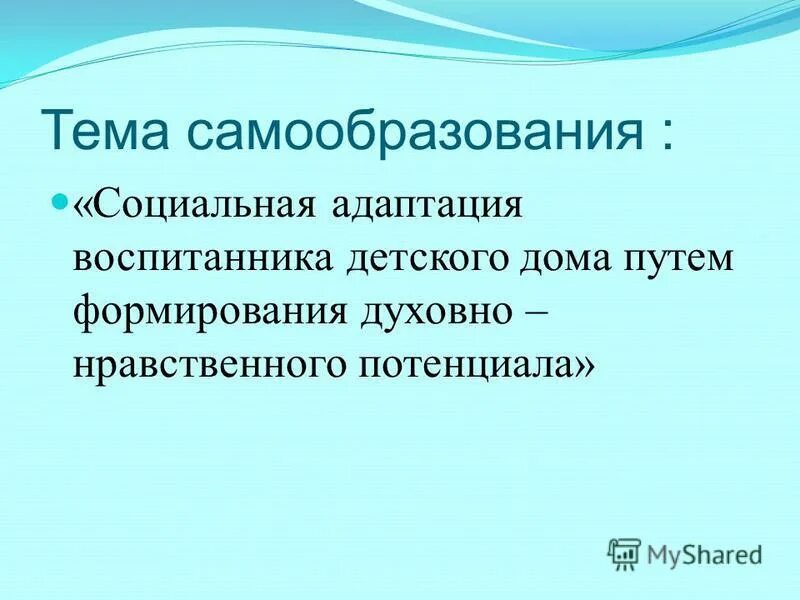 Тема самообразования :

«Социальная адаптация воспитанника детского дома путем формирования духовно – нравственного потенциала»

MyShared